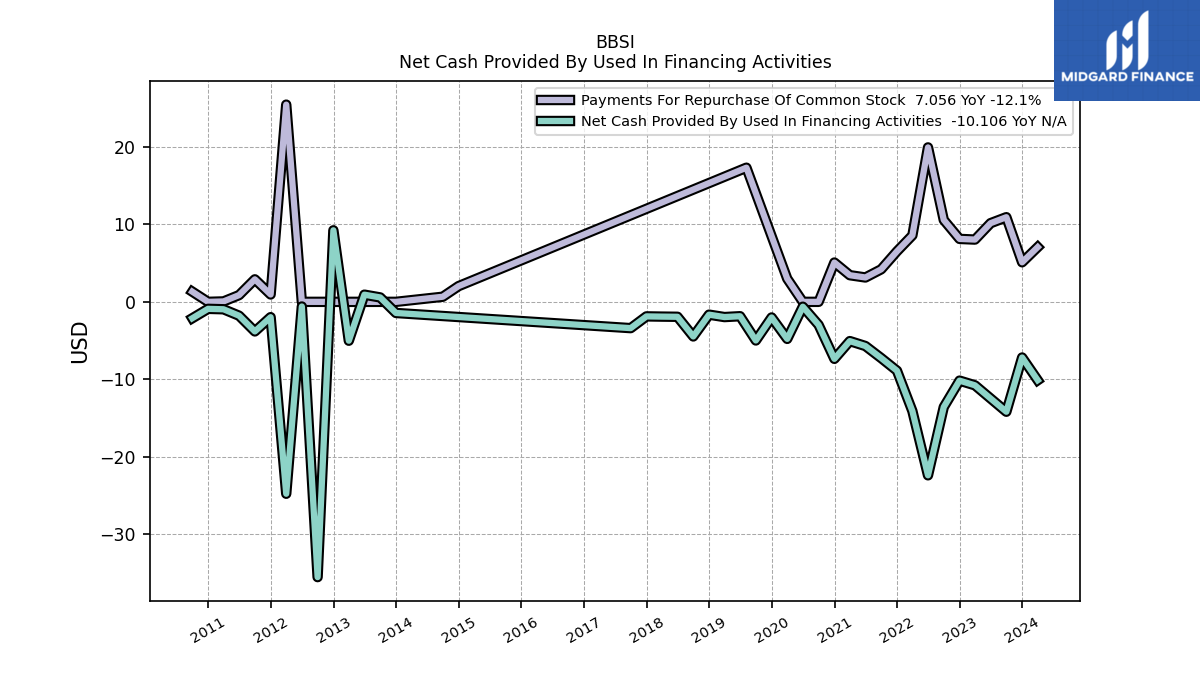 BBSI
Net Cash Provided By Used In Financing Activities

MIDGARD FINANCE

Payments For Repurchase Of Common Stock 7.056 YoY -12.1%
Net Cash Provided By Used In Financing Activities -10.106 YoY N/A

USD

20
10
0
−10
−20
−30

2011 2012 2013 2014 2015 2016 2017 2018 2019 2020 2021 2022 2023 2024